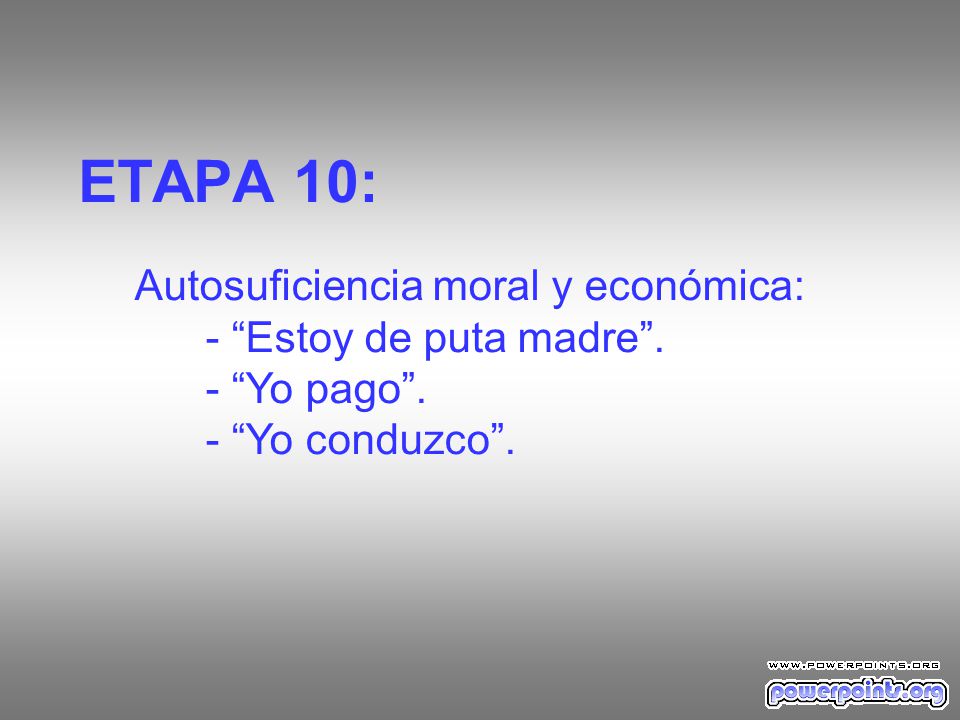 ETAPA 10:

Autosuficiencia moral y económica:
- “Estoy de puta madre”.
- “Yo pago”.
- “Yo conduzco”.

WWW.POWERPOINTS.ORG
powerpoints.org